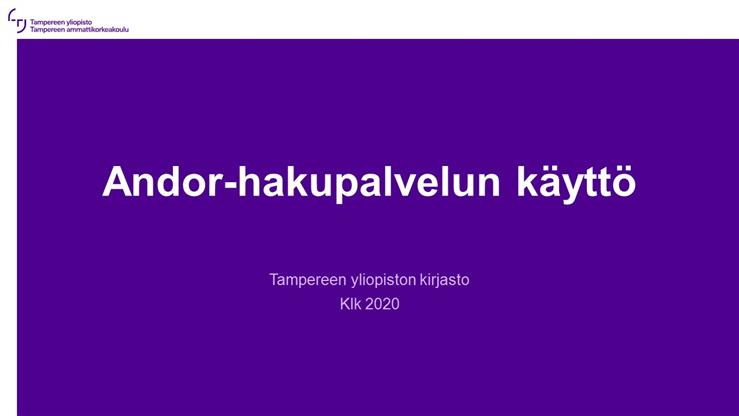 Tampereen yliopisto
Tampereen ammattikorkeakoulu

Andor-hakupalvelun käyttö

Tampereen yliopiston kirjasto
Klk 2020